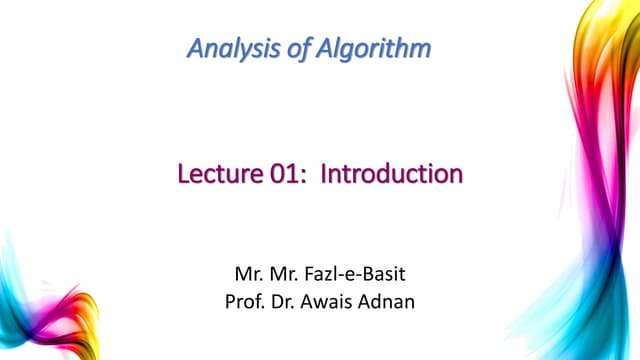 Analysis of Algorithm

Lecture 01: Introduction

Mr. Mr. Fazl-e-Basit
Prof. Dr. Awais Adnan